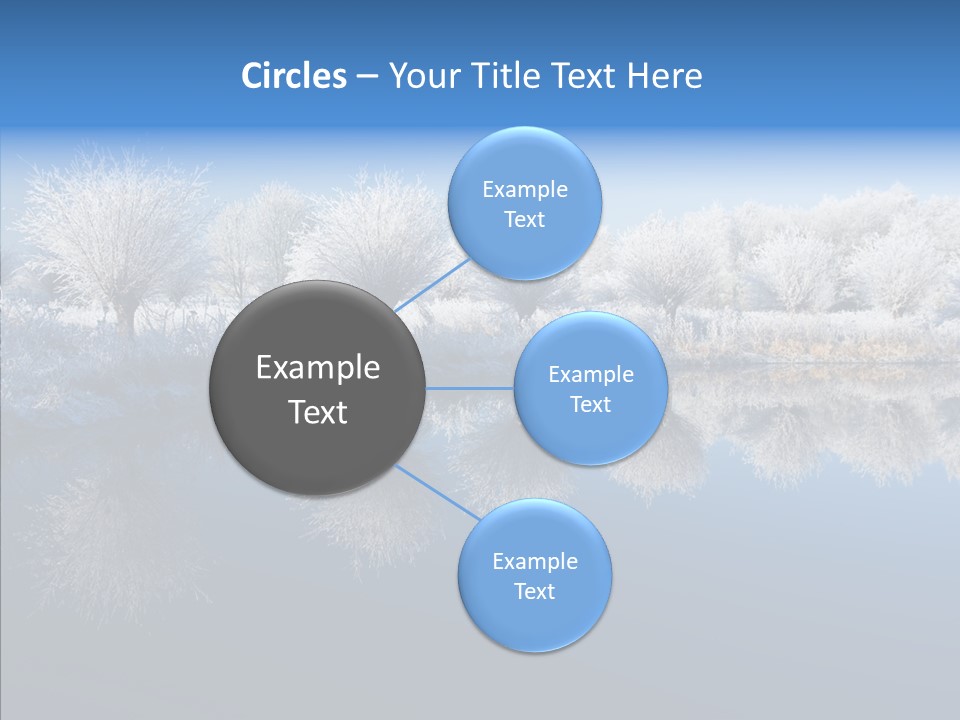 Circles – Your Title Text Here

Example Text

Example Text

Example Text

Example Text